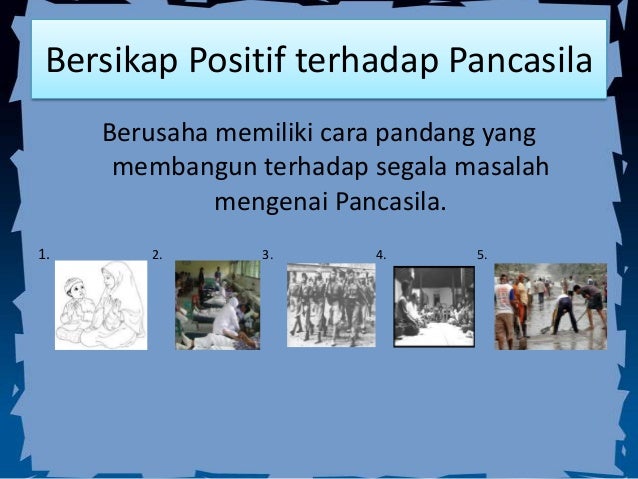 Bersikap Positif terhadap Pancasila

Berusaha memiliki cara pandang yang membangun terhadap segala masalah mengenai Pancasila.

1.

2.

3.

4.

5.